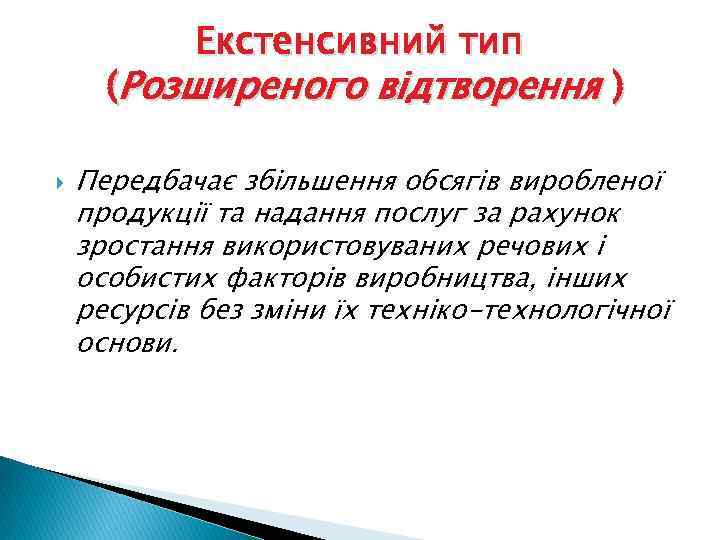 Екстенсивний тип
(Розширеного відтворення )

Передбачає збільшення обсягів виробленої продукції та надання послуг за рахунок зростання використовуваних речових і особистих факторів виробництва, інших ресурсів без зміни їх техніко-технологічної основи.